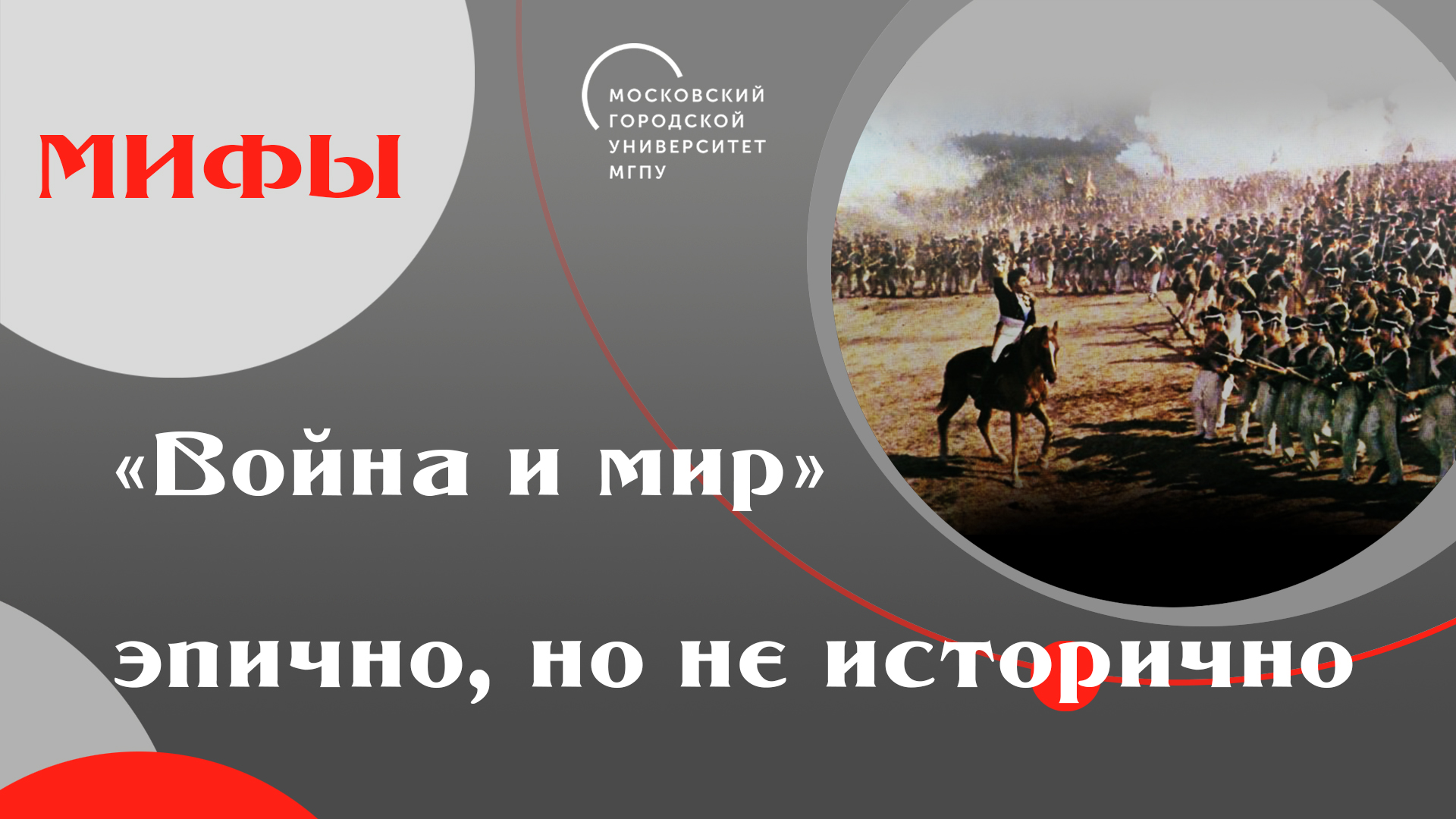 МИФЫ

МОСКОВСКИЙ ГОРОДСКОЙ УНИВЕРСИТЕТ МГПУ

«Война и мир»

эпично, но не исторично